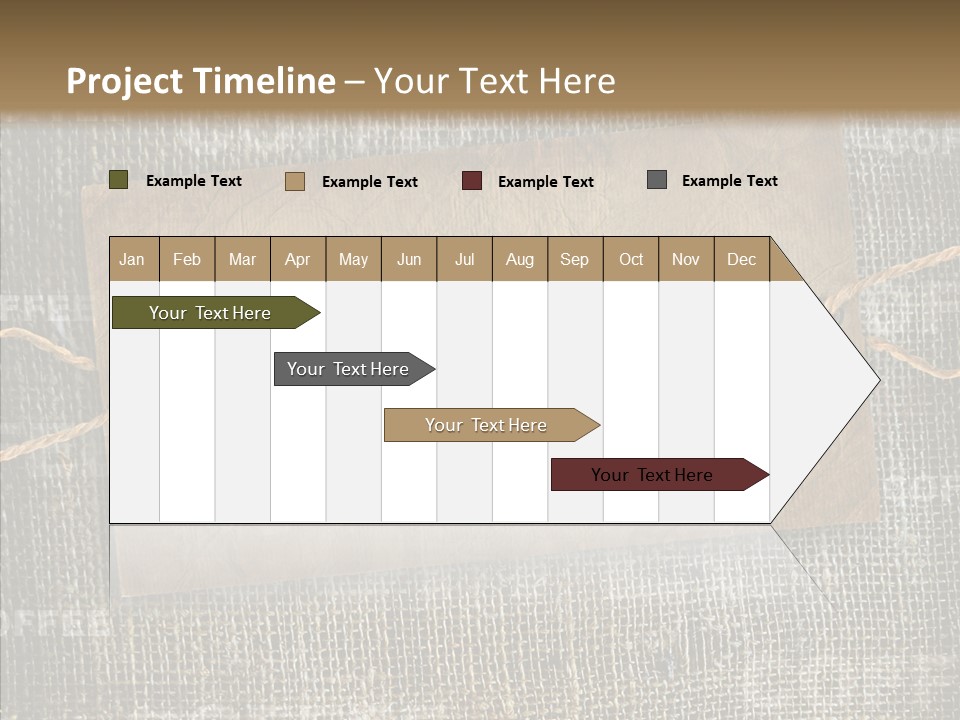 Project Timeline – Your Text Here

Example Text
Example Text
Example Text
Example Text

| Jan | Feb | Mar | Apr | May | Jun | Jul | Aug | Sep | Oct | Nov | Dec |
|---|---|---|---|---|---|---|---|---|---|---|---|

Your Text Here
Your Text Here
Your Text Here
Your Text Here